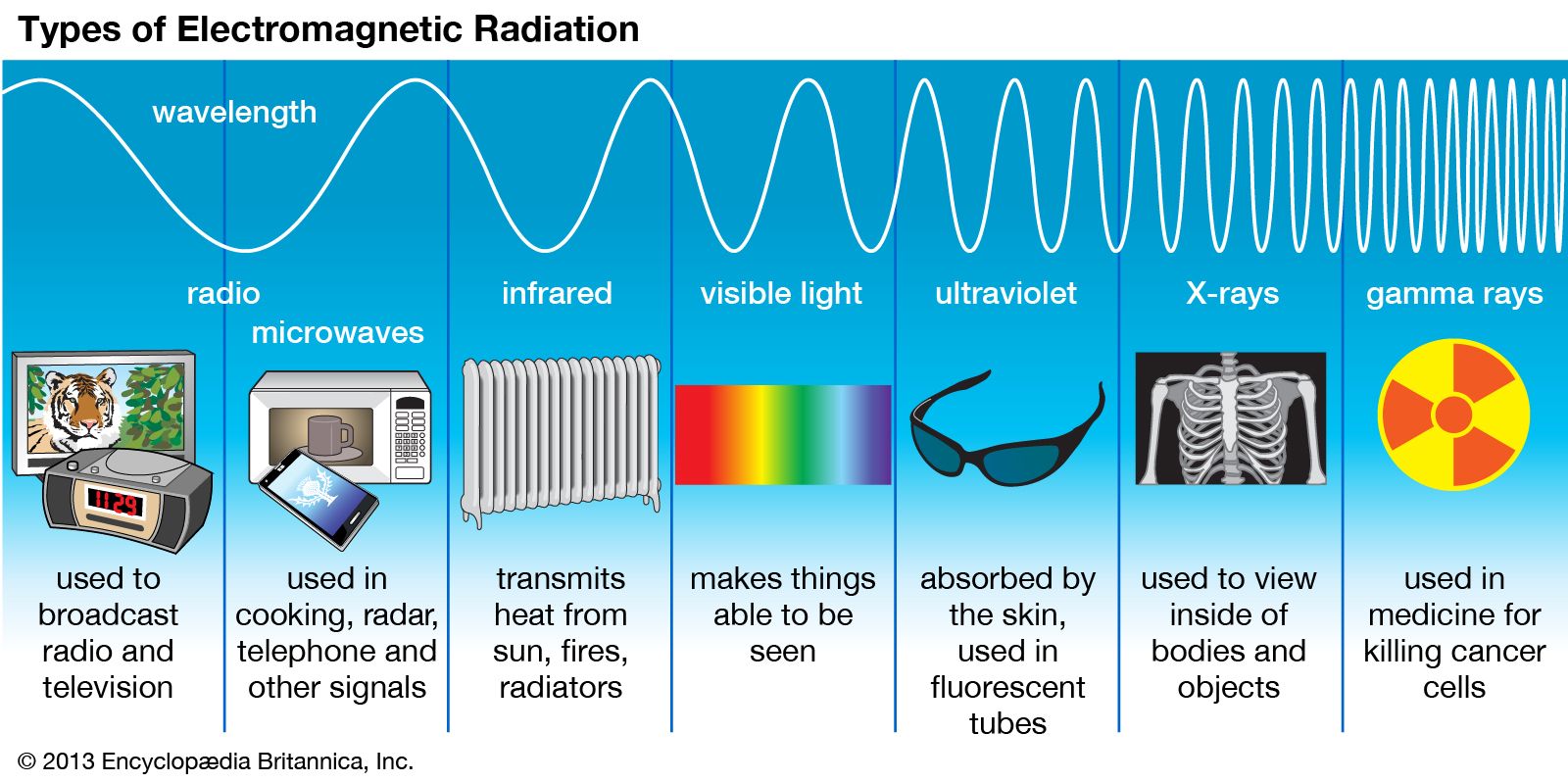 Types of Electromagnetic Radiation

wavelength

radio

microwaves

infrared

visible light

ultraviolet

X-rays

gamma rays

11:29

used to broadcast radio and television

used in cooking, radar, telephone and other signals

transmits heat from sun, fires, radiators

makes things able to be seen

absorbed by the skin, used in fluorescent tubes

used to view inside of bodies and objects

used in medicine for killing cancer cells

© 2013 Encyclopædia Britannica, Inc.